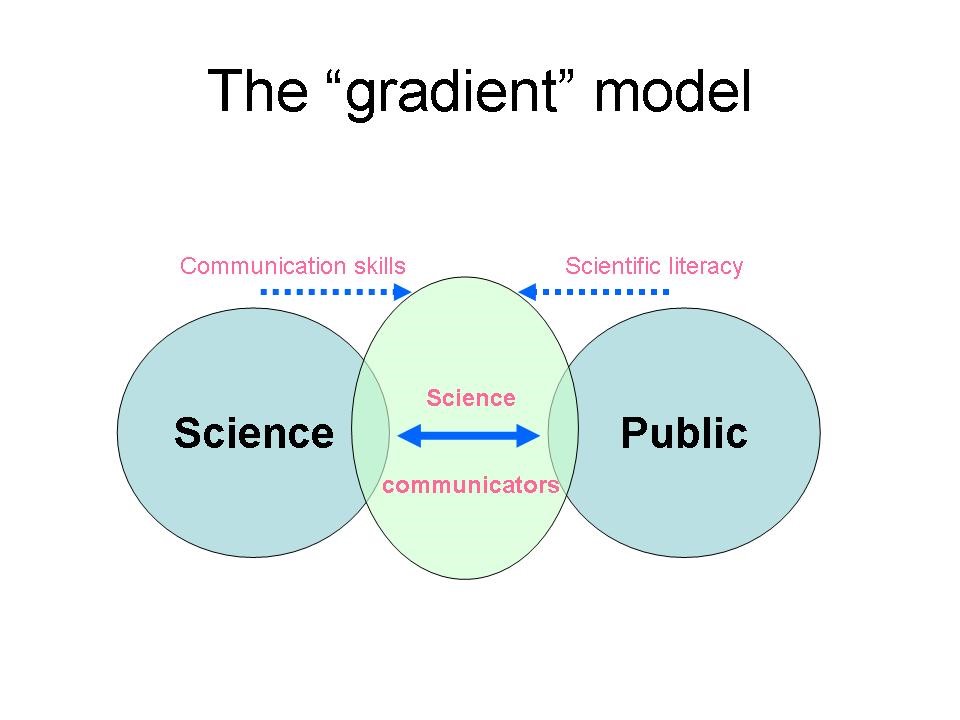 The “gradient” model

Communication skills

Scientific literacy

Science

Science

communicators

Public